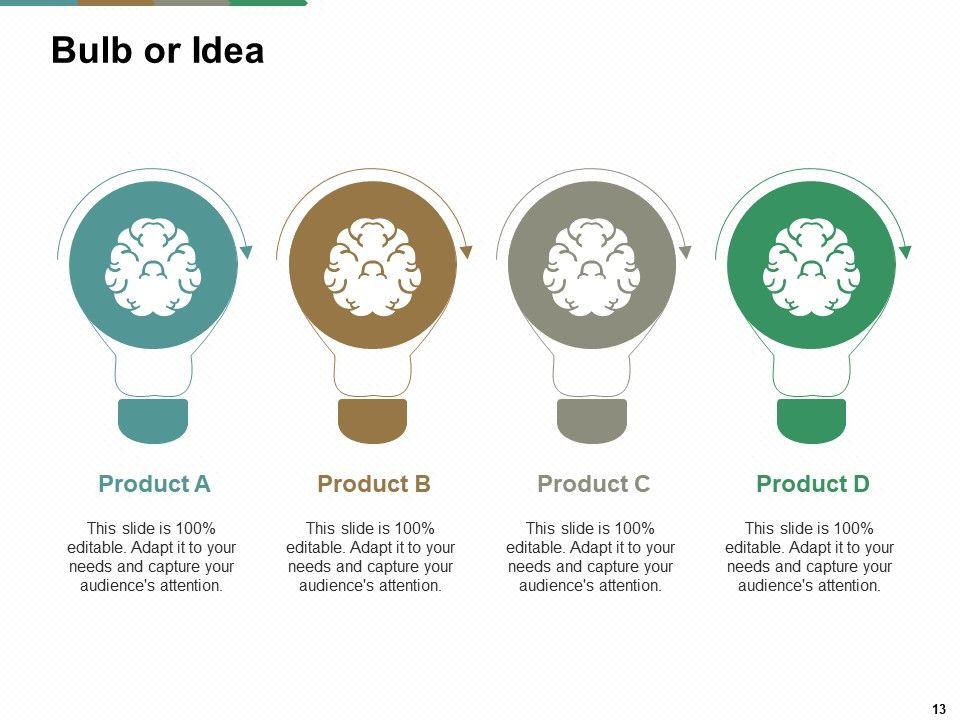 Bulb or Idea

Product A

This slide is 100% editable. Adapt it to your needs and capture your audience's attention.

Product B

This slide is 100% editable. Adapt it to your needs and capture your audience's attention.

Product C

This slide is 100% editable. Adapt it to your needs and capture your audience's attention.

Product D

This slide is 100% editable. Adapt it to your needs and capture your audience's attention.

13